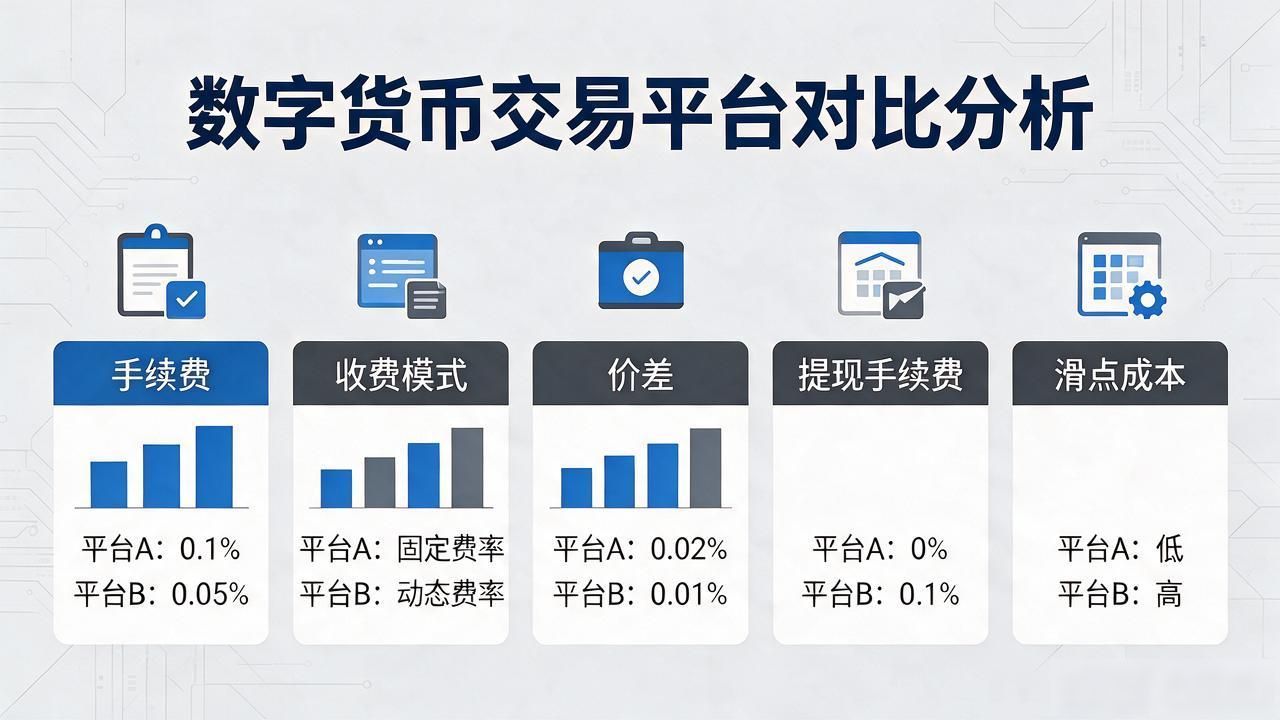 数字货币交易平台对比分析

手续费

平台A：0.1%
平台B：0.05%

收费模式

平台A：固定费率
平台B：动态费率

价差

平台A：0.02%
平台B：0.01%

提现手续费

平台A：0%
平台B：0.1%

滑点成本

平台A：低
平台B：高